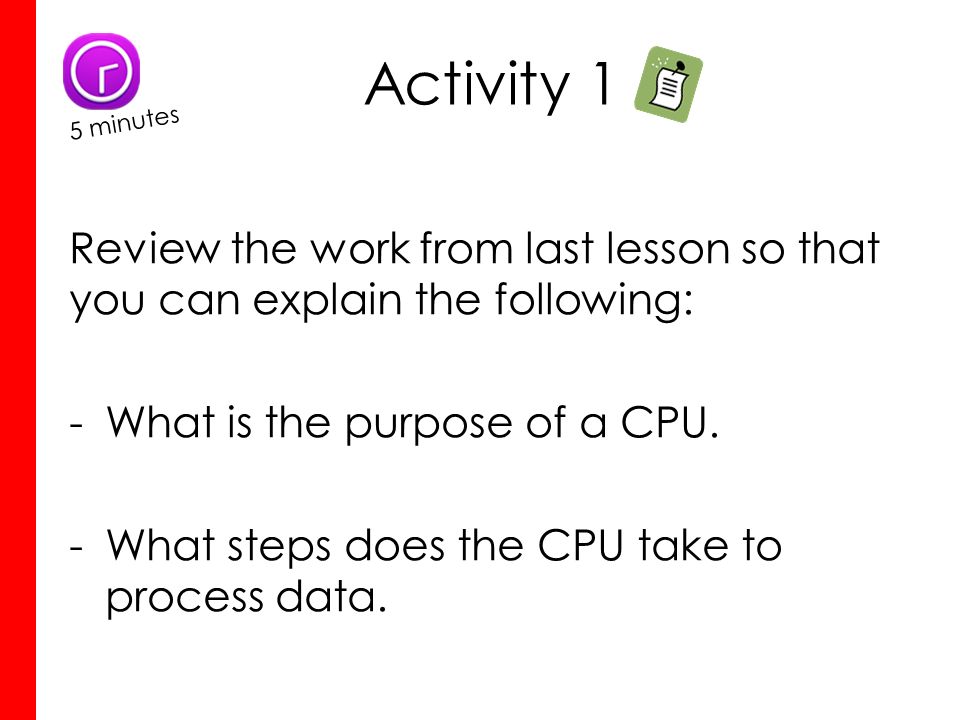 5 minutes

Activity 1

Review the work from last lesson so that you can explain the following:

- What is the purpose of a CPU.

- What steps does the CPU take to process data.